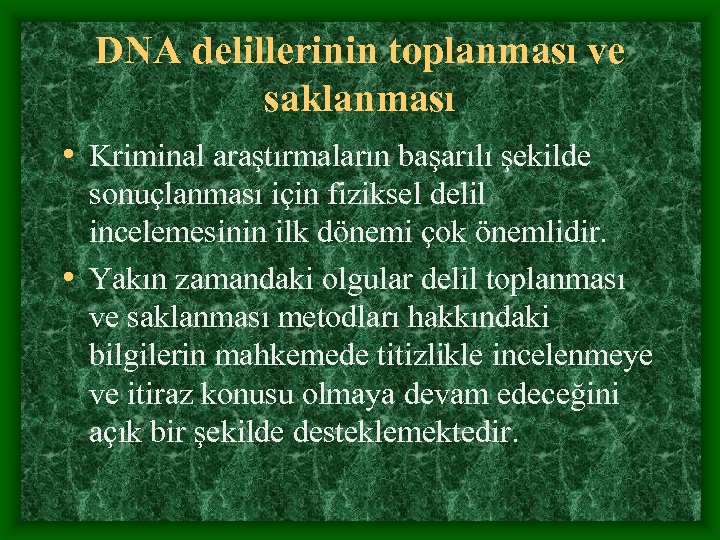 DNA delillerinin toplanması ve saklanması

• Kriminal araştırmaların başarılı şekilde sonuçlanması için fiziksel delil incelemesinin ilk dönemi çok önemlidir.

• Yakın zamandaki olgular delil toplanması ve saklanması metodları hakkındaki bilgilerin mahkemede titizlikle incelenmeye ve itiraz konusu olmaya devam edeceğini açık bir şekilde desteklemektedir.